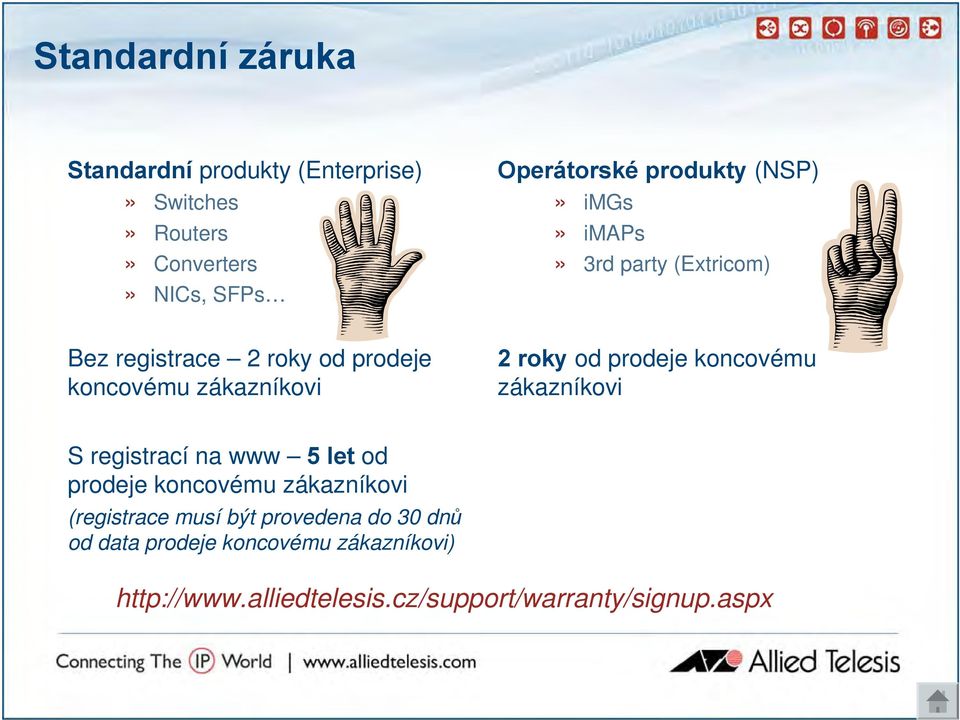 Standardní záruka

Standardní produkty (Enterprise)
» Switches
» Routers
» Converters
» NICs, SFPs…

Bez registrace – 2 roky od prodeje koncovému zákazníkovi

S registrací na www – 5 let od prodeje koncovému zákazníkovi
(registrace musí být provedena do 30 dnů od data prodeje koncovému zákazníkovi)

Operátorské produkty (NSP)
» iMGs
» iMAPs
» 3rd party (Extricom)

2 roky od prodeje koncovému zákazníkovi

http://www.alliedtelesis.cz/support/warranty/signup.aspx

Connecting The IP World | www.alliedtelesis.com

Allied Telesis